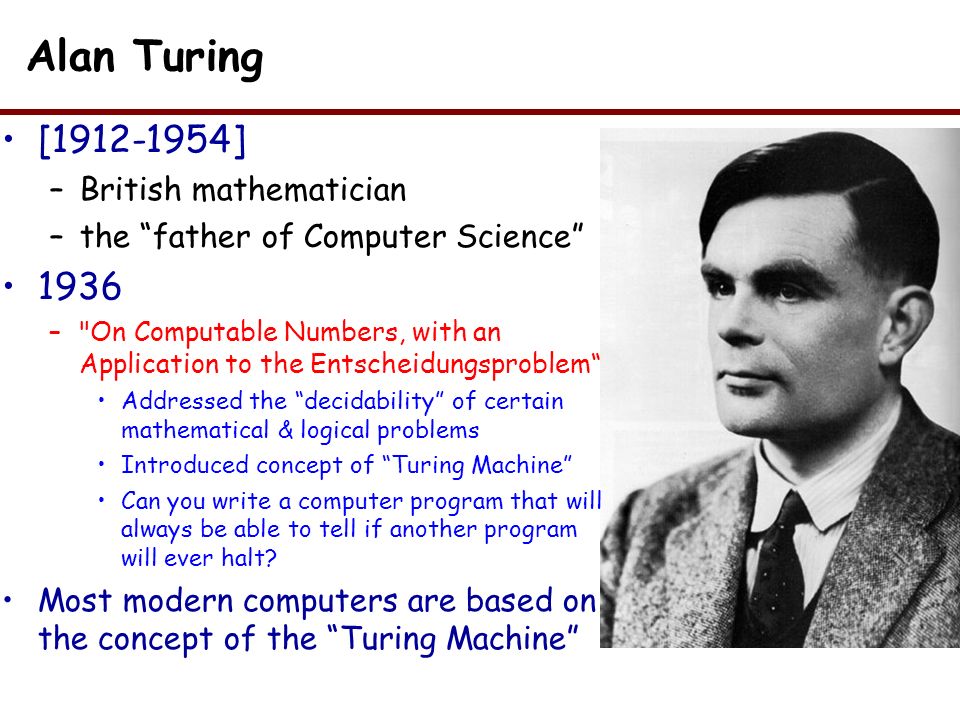 Alan Turing

• [1912-1954]
– British mathematician
– the “father of Computer Science”

• 1936
– "On Computable Numbers, with an Application to the Entscheidungsproblem“
• Addressed the “decidability” of certain mathematical & logical problems
• Introduced concept of “Turing Machine”
• Can you write a computer program that will always be able to tell if another program will ever halt?

• Most modern computers are based on the concept of the “Turing Machine”